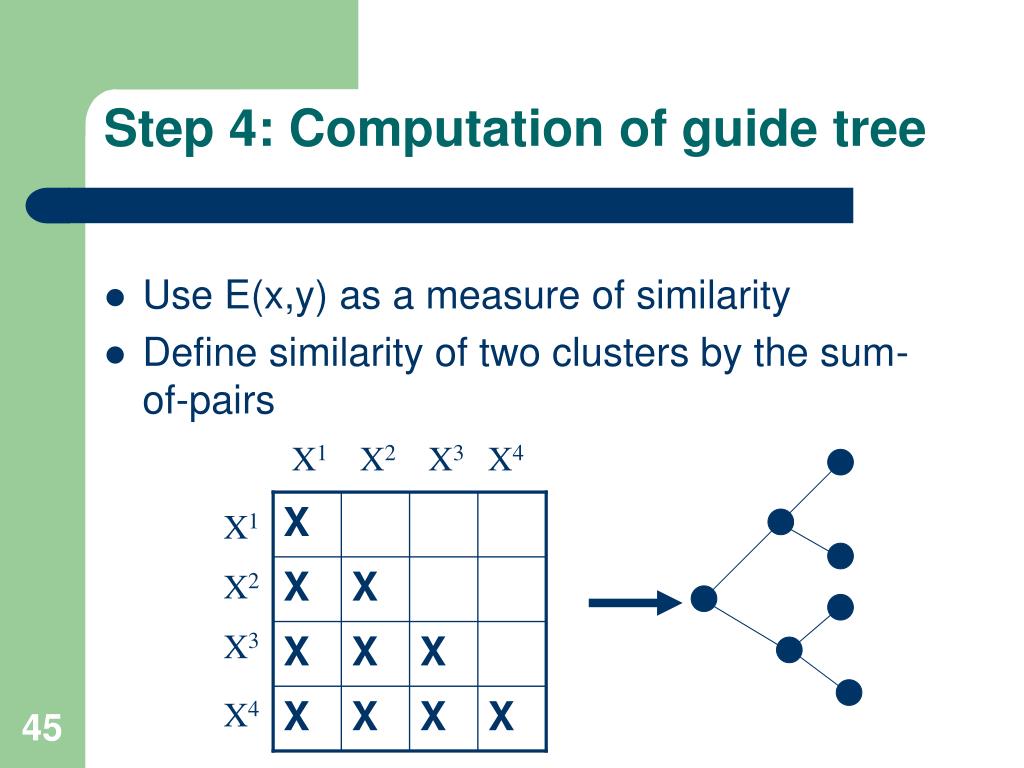 Step 4: Computation of guide tree

- Use E(x,y) as a measure of similarity
- Define similarity of two clusters by the sum-of-pairs

| | $X^1$ | $X^2$ | $X^3$ | $X^4$ |
|---|---|---|---|---|
| $X^1$ | X | | | |
| $X^2$ | X | X | | |
| $X^3$ | X | X | X | |
| $X^4$ | X | X | X | X |

45